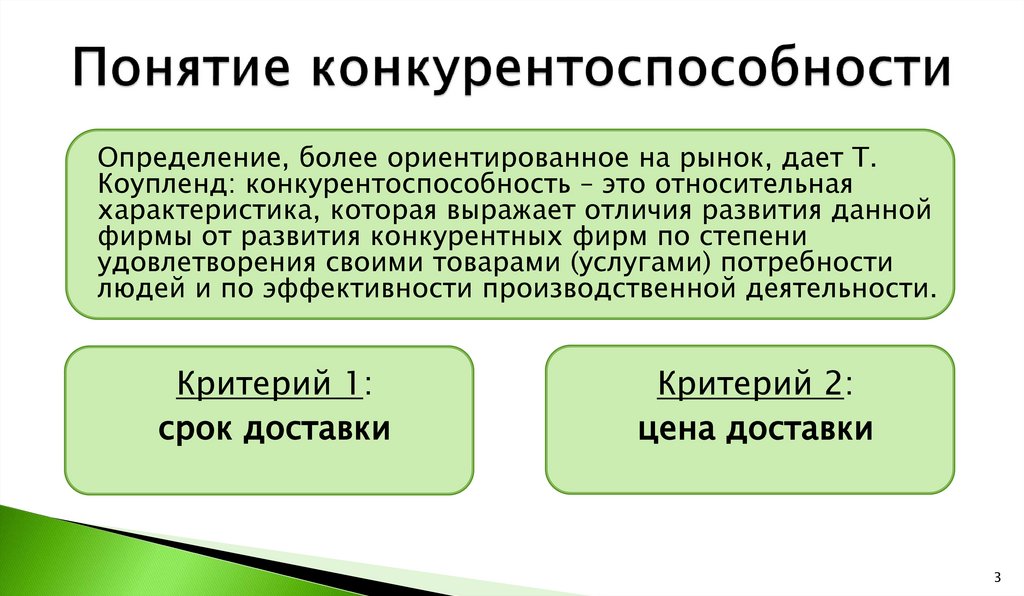 Понятие конкурентоспособности

Определение, более ориентированное на рынок, дает Т. Коупленд: конкурентоспособность – это относительная характеристика, которая выражает отличия развития данной фирмы от развития конкурентных фирм по степени удовлетворения своими товарами (услугами) потребности людей и по эффективности производственной деятельности.

Критерий 1:
срок доставки

Критерий 2:
цена доставки

3